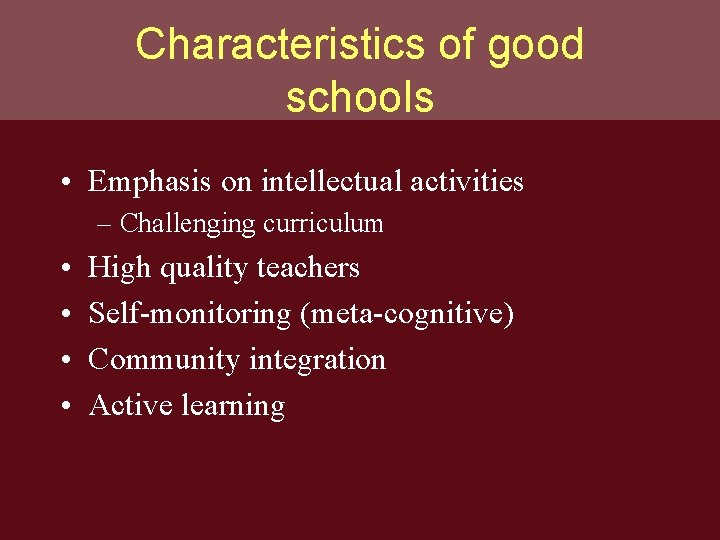 Characteristics of good schools

• Emphasis on intellectual activities
– Challenging curriculum
• High quality teachers
• Self-monitoring (meta-cognitive)
• Community integration
• Active learning